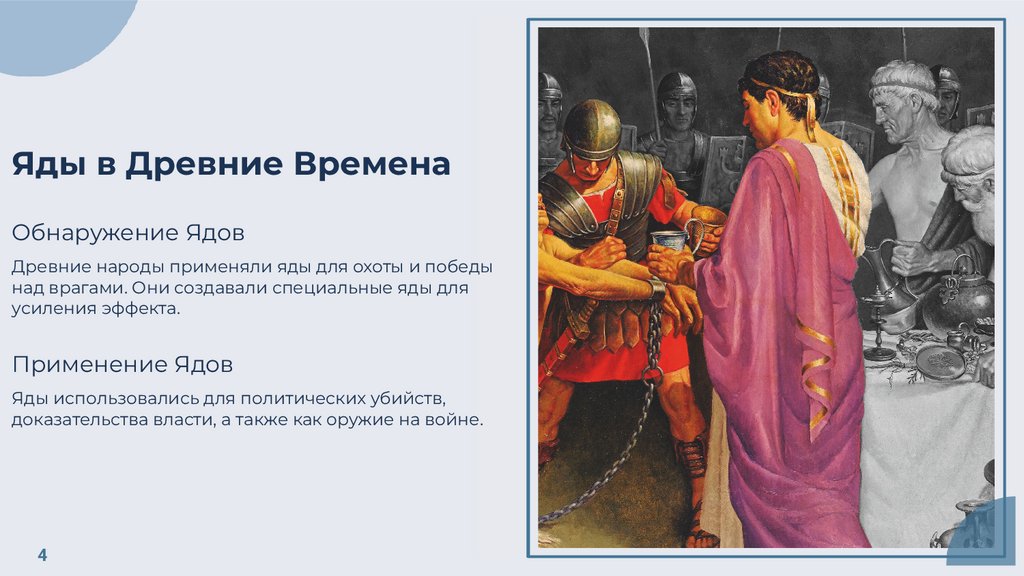 Яды в Древние Времена

Обнаружение Ядов

Древние народы применяли яды для охоты и победы над врагами. Они создавали специальные яды для усиления эффекта.

Применение Ядов

Яды использовались для политических убийств, доказательства власти, а также как оружие на войне.

4